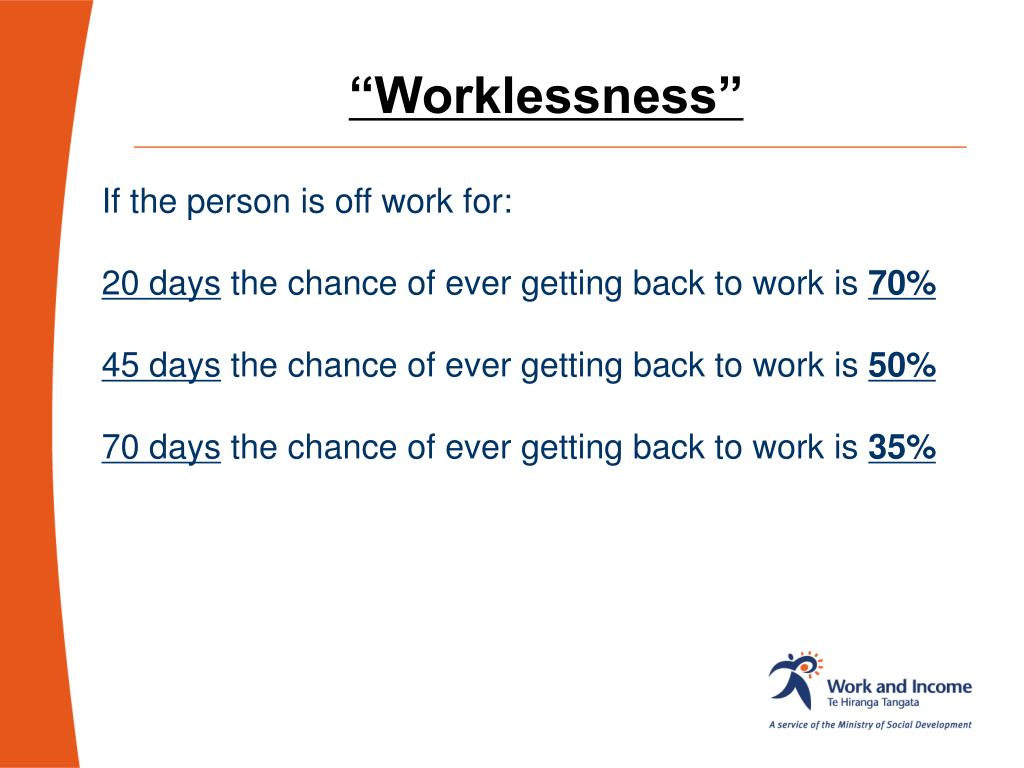 “Worklessness”

If the person is off work for:

20 days the chance of ever getting back to work is 70%

45 days the chance of ever getting back to work is 50%

70 days the chance of ever getting back to work is 35%

Work and Income
Te Hiranga Tangata
A service of the Ministry of Social Development